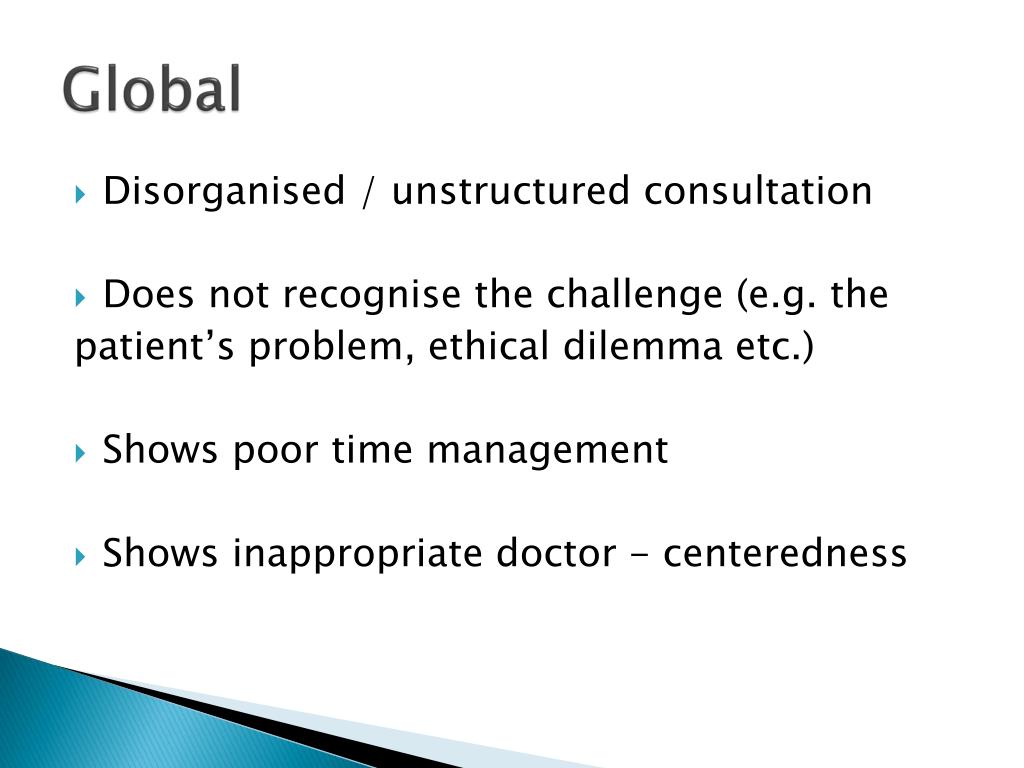 Global

Disorganised / unstructured consultation

Does not recognise the challenge (e.g. the patient’s problem, ethical dilemma etc.)

Shows poor time management

Shows inappropriate doctor - centeredness